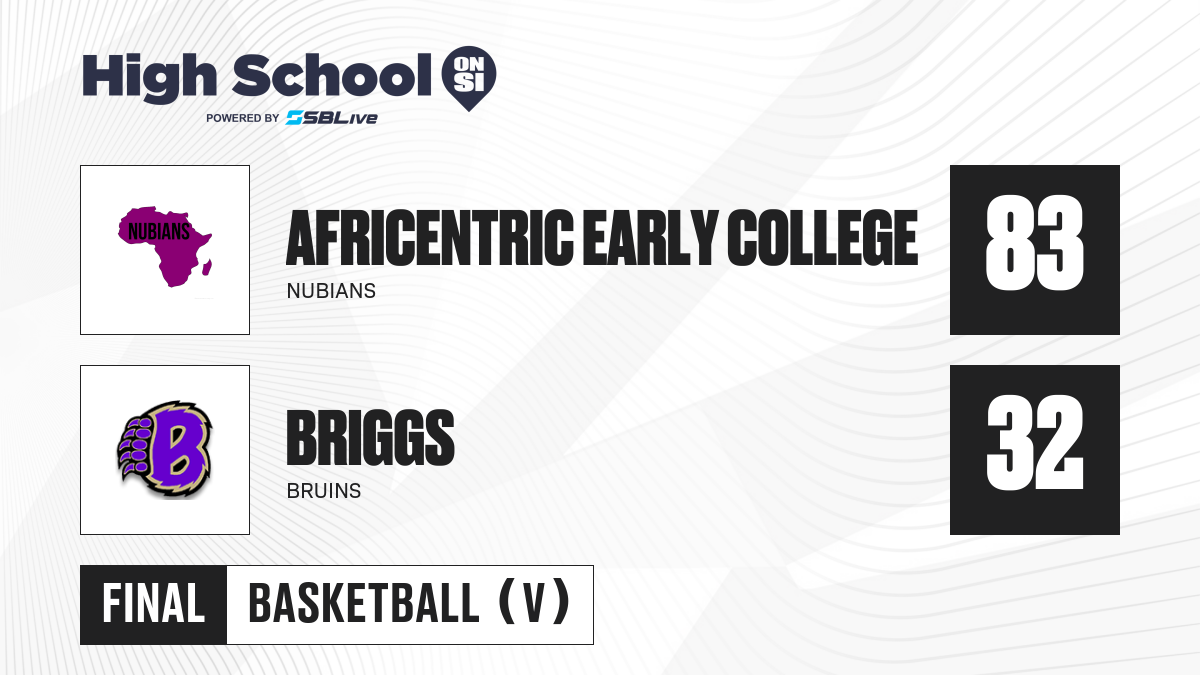 High School ON SI
POWERED BY SBLive

NUBIANS

AFRICENTRIC EARLY COLLEGE
NUBIANS

83

B

BRIGGS
BRUINS

32

FINAL
BASKETBALL (V)